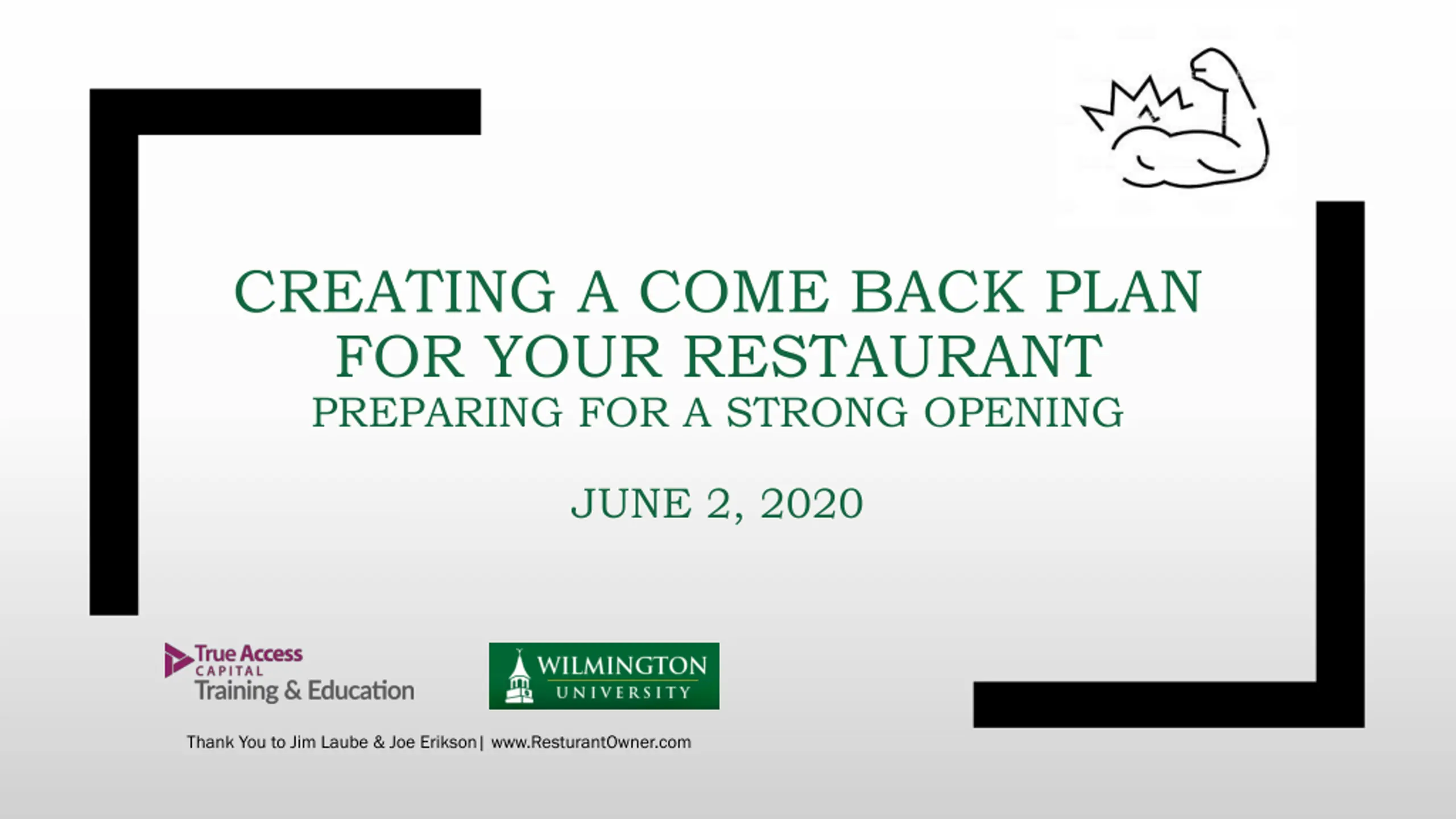 CREATING A COME BACK PLAN FOR YOUR RESTAURANT
PREPARING FOR A STRONG OPENING

JUNE 2, 2020

True Access CAPITAL Training & Education

WILMINGTON UNIVERSITY

Thank You to Jim Laube & Joe Erikson| www.ResturantOwner.com